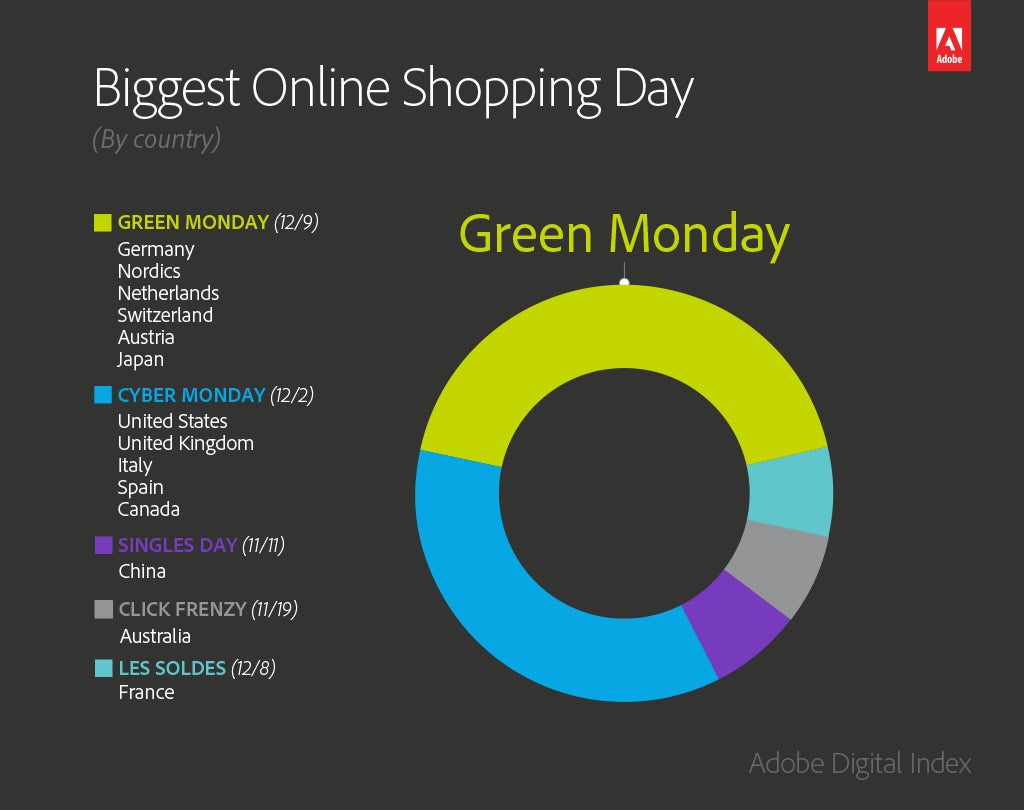 Adobe

Biggest Online Shopping Day
(By country)

GREEN MONDAY (12/9)
Germany
Nordics
Netherlands
Switzerland
Austria
Japan

CYBER MONDAY (12/2)
United States
United Kingdom
Italy
Spain
Canada

SINGLES DAY (11/11)
China

CLICK FRENZY (11/19)
Australia

LES SOLDES (12/8)
France

Green Monday

Adobe Digital Index